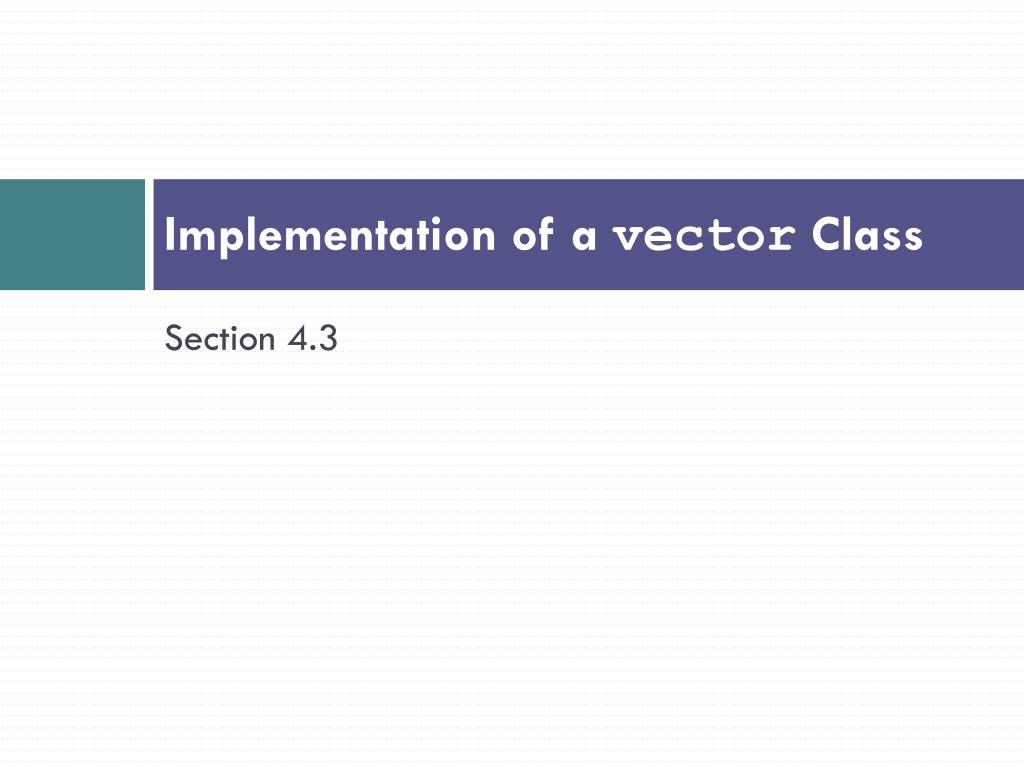 Implementation of a vector Class

Section 4.3